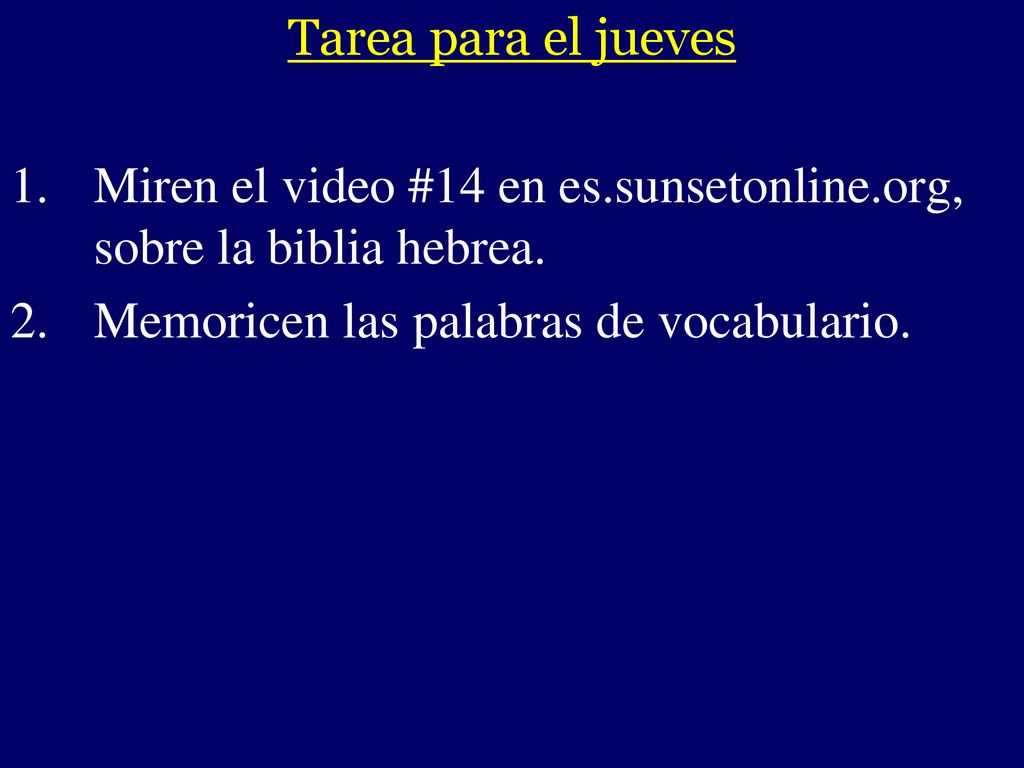 Tarea para el jueves

1. Miren el video #14 en es.sunsetonline.org, sobre la biblia hebrea.
2. Memoricen las palabras de vocabulario.